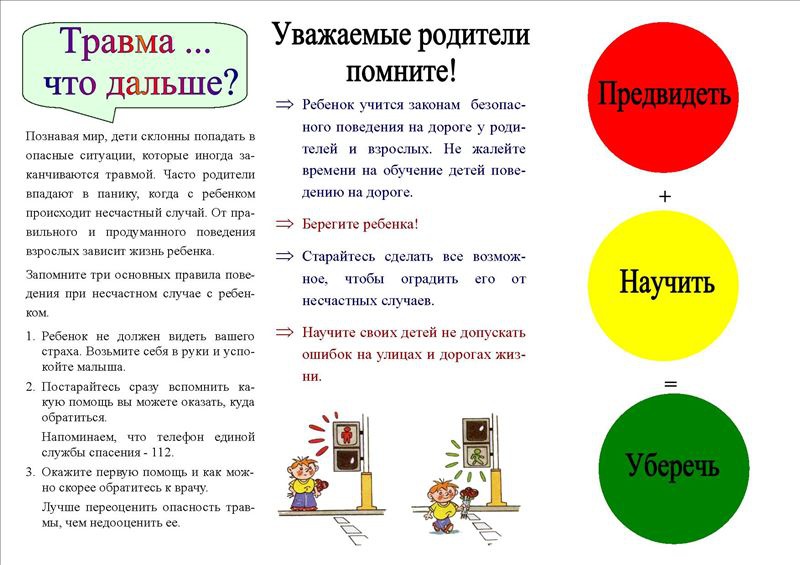 Травма ... что дальше?

Познавая мир, дети склонны попадать в опасные ситуации, которые иногда заканчиваются травмой. Часто родители впадают в панику, когда с ребенком происходит несчастный случай. От правильного и продуманного поведения взрослых зависит жизнь ребенка.

Запомните три основных правила поведения при несчастном случае с ребенком.

1. Ребенок не должен видеть вашего страха. Возьмите себя в руки и успокойте малыша.

2. Постарайтесь сразу вспомнить какую помощь вы можете оказать, куда обратиться.

Напоминаем, что телефон единой службы спасения - 112.

3. Окажите первую помощь и как можно скорее обратитесь к врачу.

Лучше переоценить опасность травмы, чем недооценить ее.

Уважаемые родители помните!

⇒ Ребенок учится законам безопасного поведения на дороге у родителей и взрослых. Не жалейте времени на обучение детей поведению на дороге.

⇒ Берегите ребенка!

⇒ Старайтесь сделать все возможное, чтобы оградить его от несчастных случаев.

⇒ Научите своих детей не допускать ошибок на улицах и дорогах жизни.

Предвидеть

+

Научить

=

Уберечь